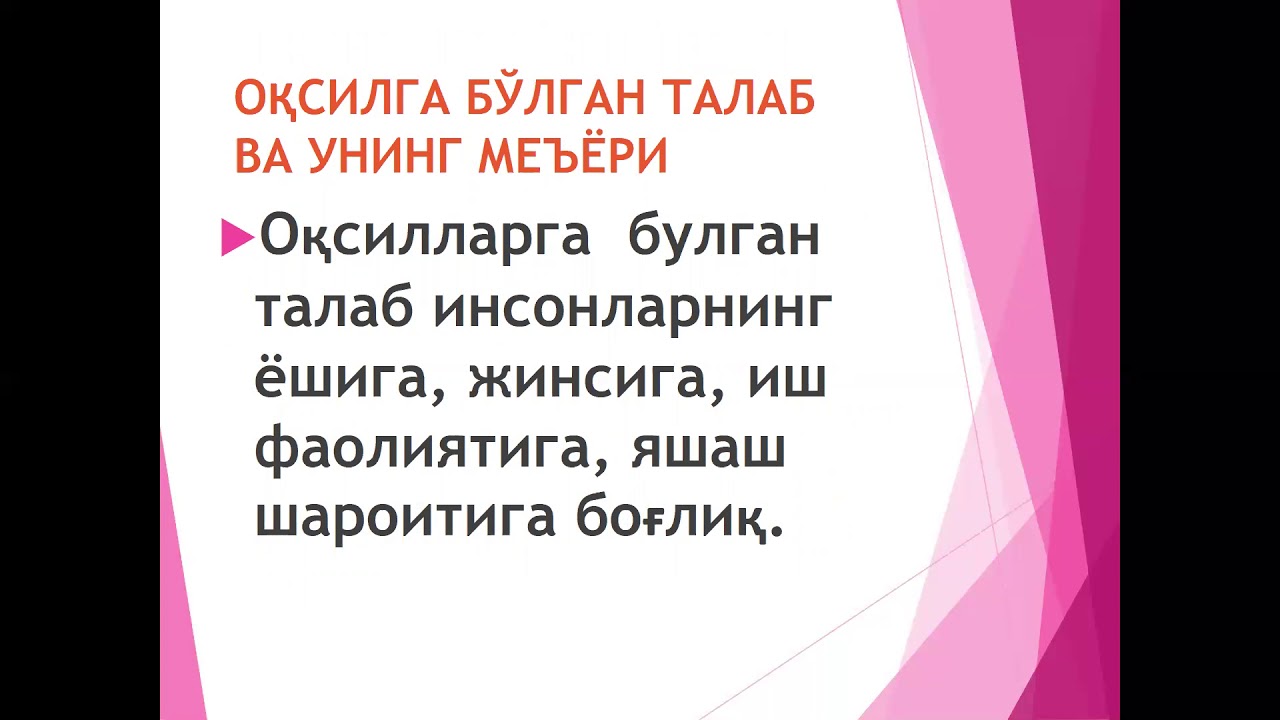 ОҚСИЛГА БЎЛГАН ТАЛАБ ВА УНИНГ МЕЪЁРИ

Оқсилларга булган талаб инсонларнинг ёшига, жинсига, иш фаолиятига, яшаш шароитига боғлиқ.